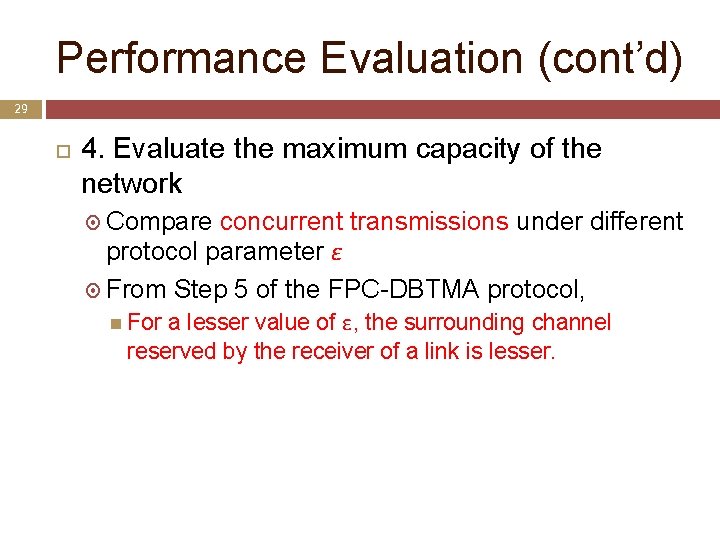 Performance Evaluation (cont'd)

29

4. Evaluate the maximum capacity of the network

Compare concurrent transmissions under different protocol parameter $\varepsilon$

From Step 5 of the FPC-DBTMA protocol,

For a lesser value of $\varepsilon$, the surrounding channel reserved by the receiver of a link is lesser.